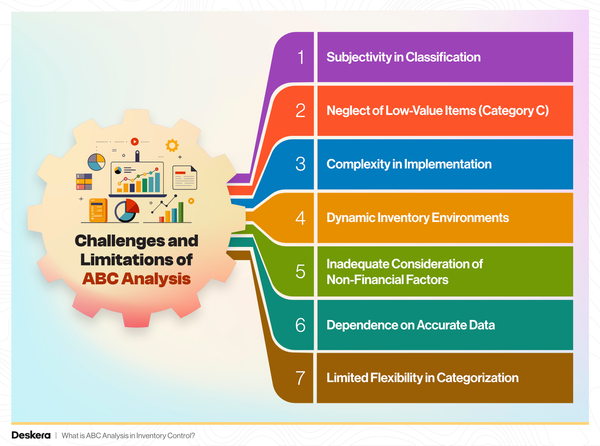 Challenges and Limitations of ABC Analysis

1 Subjectivity in Classification

2 Neglect of Low-Value Items (Category C)

3 Complexity in Implementation

4 Dynamic Inventory Environments

5 Inadequate Consideration of Non-Financial Factors

6 Dependence on Accurate Data

7 Limited Flexibility in Categorization

Deskera | What is ABC Analysis in Inventory Control?